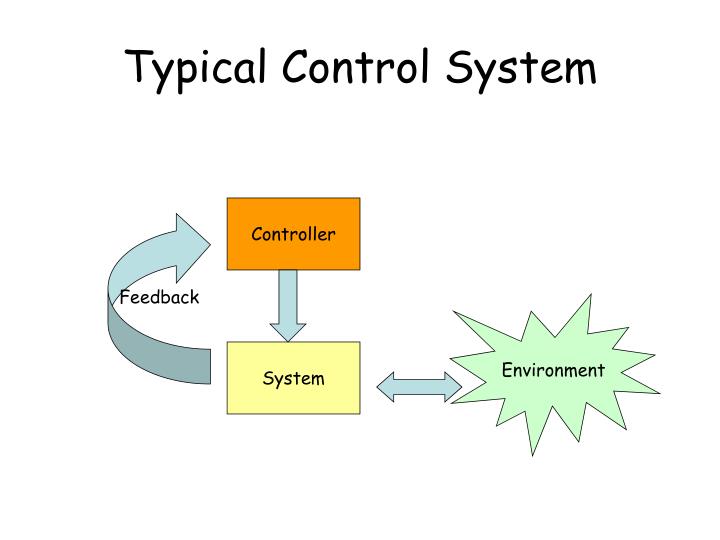 Typical Control System

Controller

Feedback

System

Environment